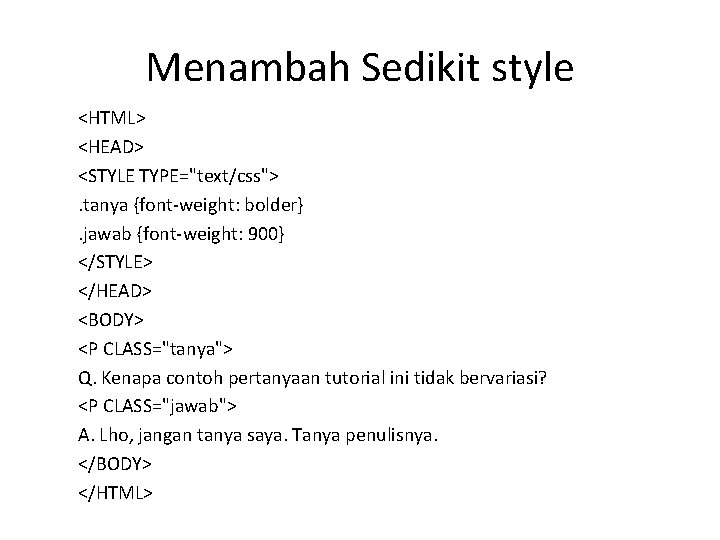 Menambah Sedikit style

<HTML>
<HEAD>
<STYLE TYPE="text/css">
.tanya {font-weight: bolder}
.jawab {font-weight: 900}
</STYLE>
</HEAD>
<BODY>
<P CLASS="tanya">
Q. Kenapa contoh pertanyaan tutorial ini tidak bervariasi?
<P CLASS="jawab">
A. Lho, jangan tanya saya. Tanya penulisnya.
</BODY>
</HTML>